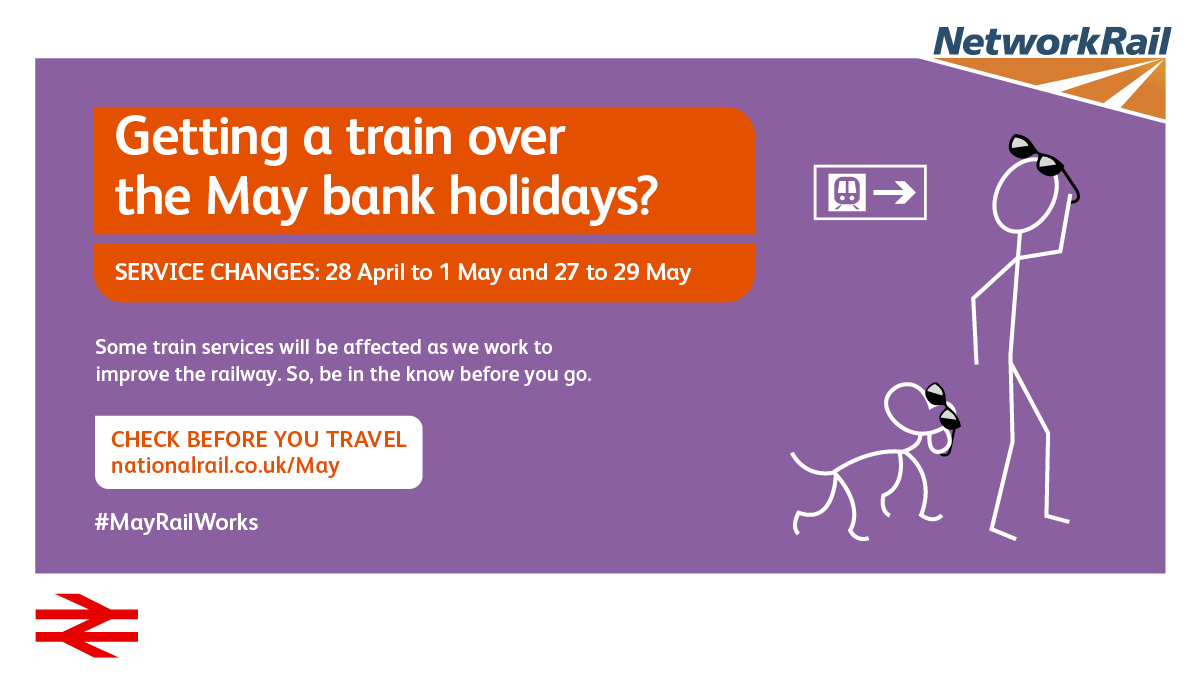 NetworkRail

Getting a train over the May bank holidays?

SERVICE CHANGES: 28 April to 1 May and 27 to 29 May

Some train services will be affected as we work to improve the railway. So, be in the know before you go.

CHECK BEFORE YOU TRAVEL
nationalrail.co.uk/May

#MayRailWorks